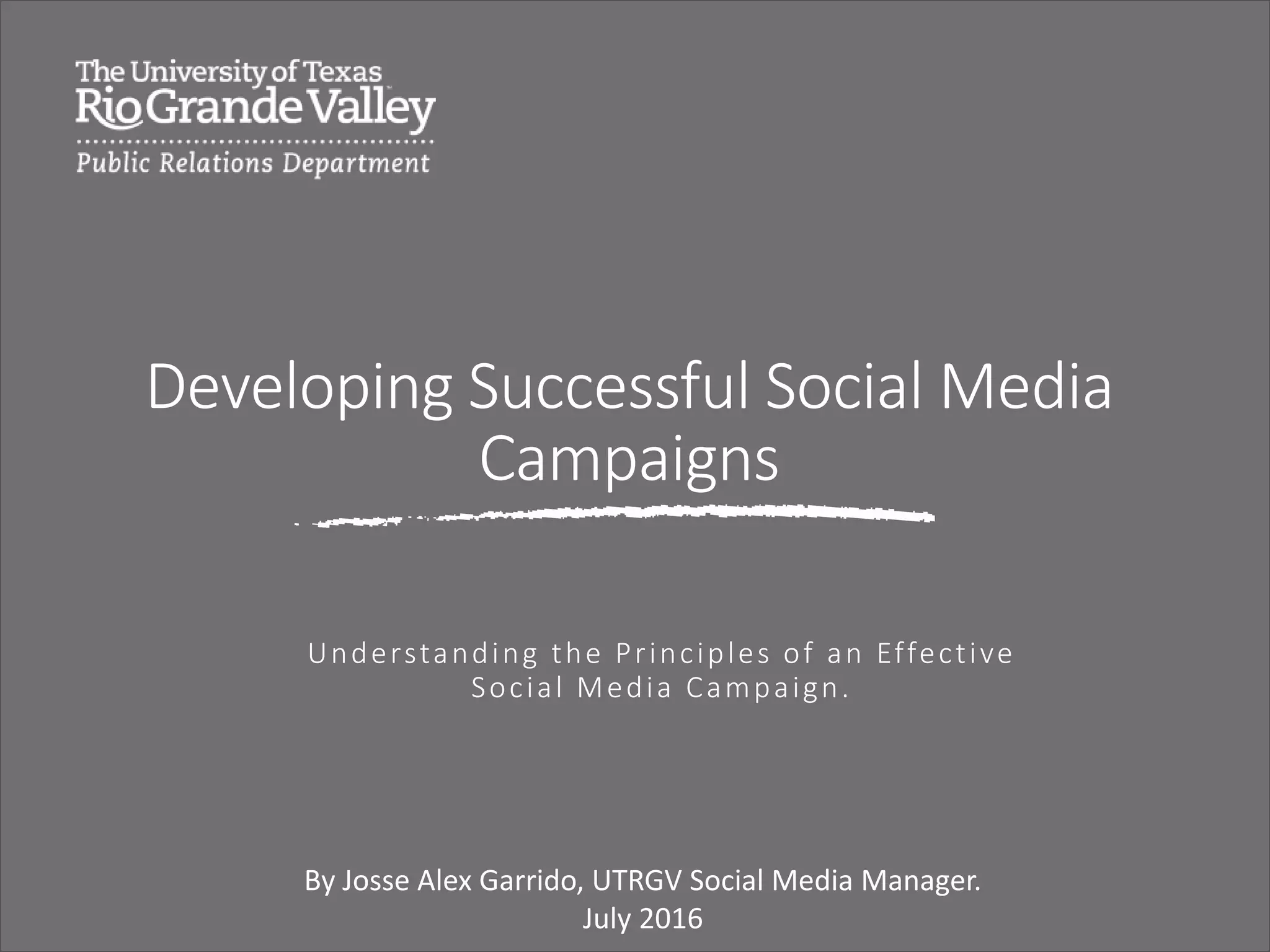 The University of Texas
Rio Grande Valley
Public Relations Department

Developing Successful Social Media Campaigns

Understanding the Principles of an Effective Social Media Campaign.

By Josse Alex Garrido, UTRGV Social Media Manager.
July 2016